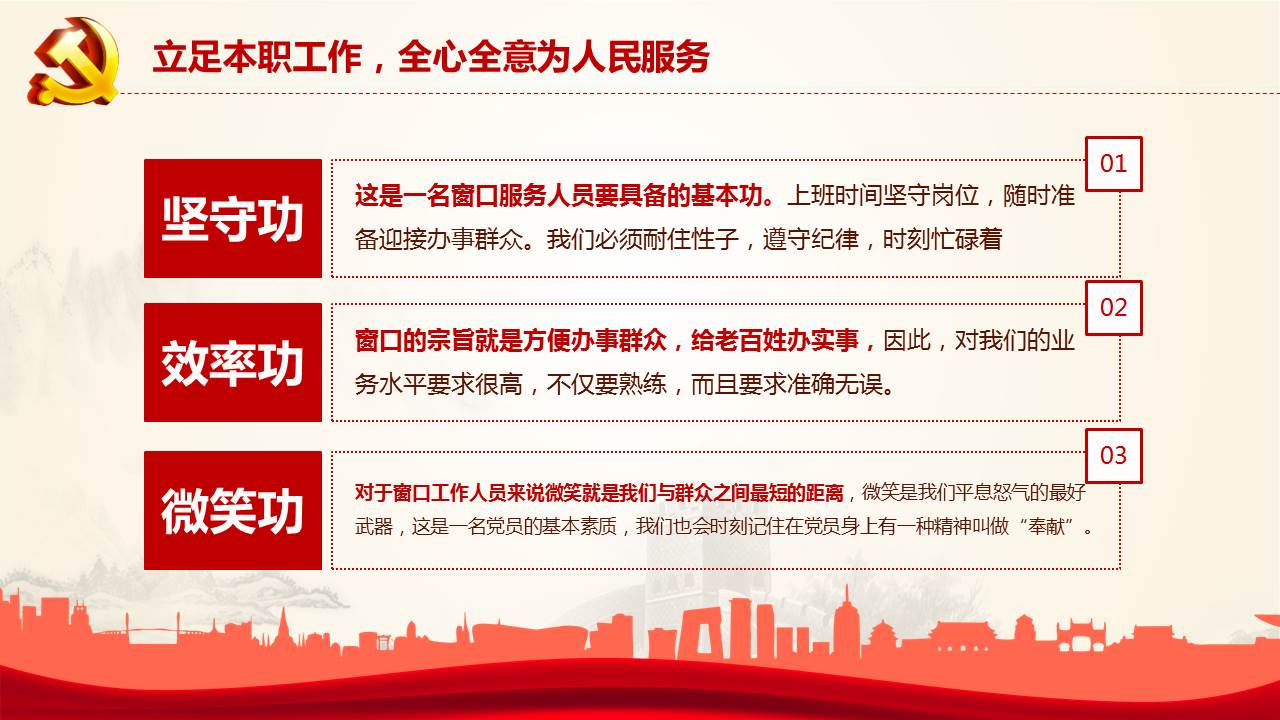 立足本职工作，全心全意为人民服务

坚守功

01

这是一名窗口服务人员要具备的基本功。上班时间坚守岗位，随时准备迎接办事群众。我们必须耐住性子，遵守纪律，时刻忙碌着

效率功

02

窗口的宗旨就是方便办事群众，给老百姓办实事，因此，对我们的业务水平要求很高，不仅要熟练，而且要求准确无误。

微笑功

03

对于窗口工作人员来说微笑就是我们与群众之间最短的距离，微笑是我们平息怒气的最好武器，这是一名党员的基本素质，我们也会时刻记住在党员身上有一种精神叫做“奉献”。